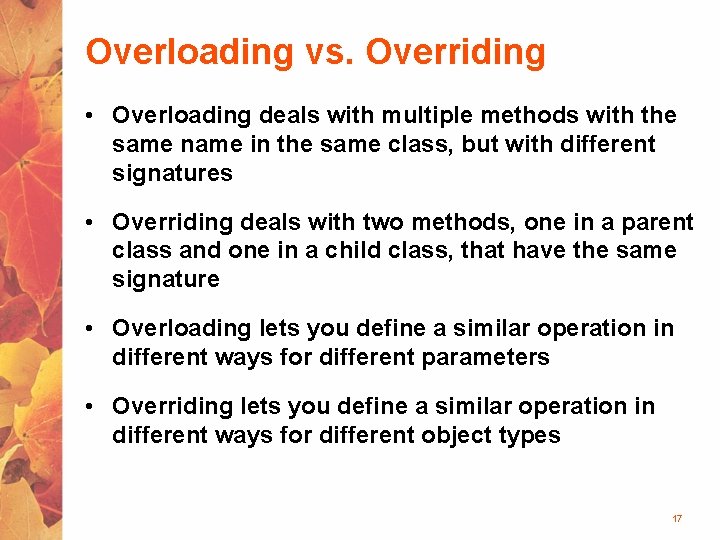 Overloading vs. Overriding

• Overloading deals with multiple methods with the same name in the same class, but with different signatures

• Overriding deals with two methods, one in a parent class and one in a child class, that have the same signature

• Overloading lets you define a similar operation in different ways for different parameters

• Overriding lets you define a similar operation in different ways for different object types

17